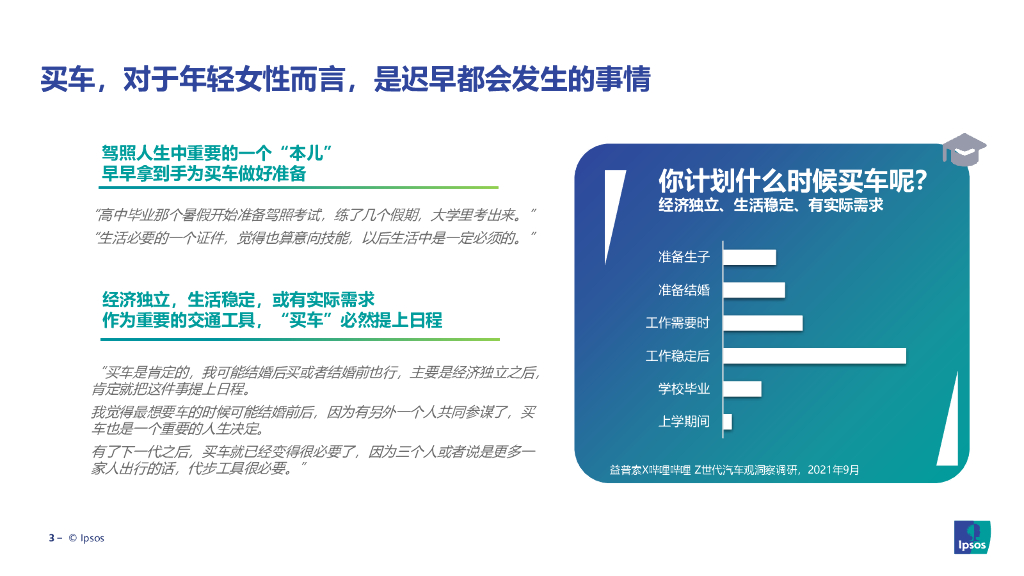 买车，对于年轻女性而言，是迟早都会发生的事情

驾照人生中重要的一个“本儿”
早早拿到手为买车做好准备

“高中毕业那个暑假开始准备驾照考试，练了几个假期，大学里考出来。”
“生活必要的一个证件，觉得也算意向技能，以后生活中是一定必须的。”

经济独立，生活稳定，或有实际需求
作为重要的交通工具，“买车”必然提上日程

“买车是肯定的，我可能结婚后买或者结婚前也行，主要是经济独立之后，肯定就把这件事提上日程。

我觉得最想要车的时候可能结婚前后，因为有另外一个人共同参谋了，买车也是一个重要的人生决定。

有了下一代之后，买车就已经变得很必要了，因为三个人或者说是更多一家人出行的话，代步工具很必要。”

你计划什么时候买车呢?
经济独立、生活稳定、有实际需求

准备生子
准备结婚
工作需要时
工作稳定后
学校毕业
上学期间

益普索X哔哩哔哩 Z世代汽车观洞察调研，2021年9月

3 – © Ipsos

Ipsos